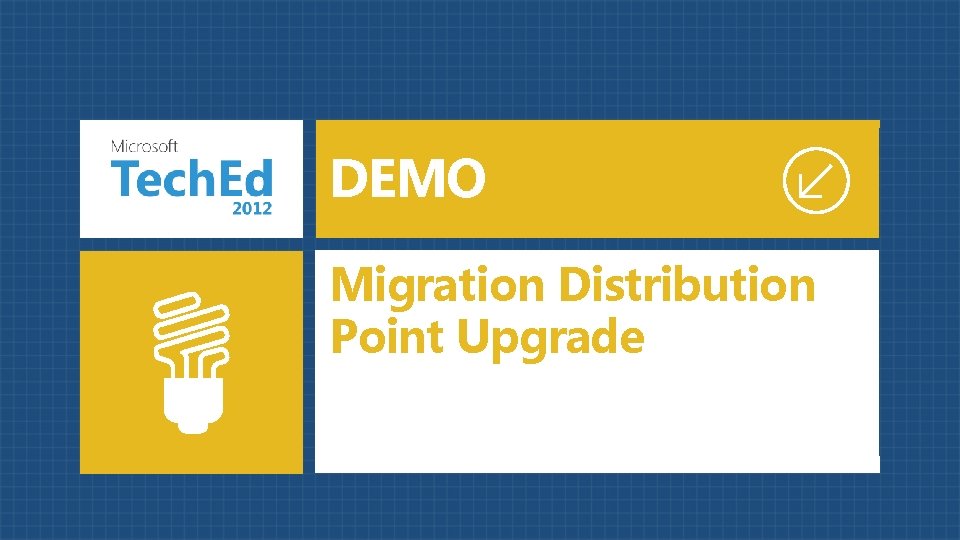 Microsoft
TechEd
2012

DEMO

Migration Distribution Point Upgrade